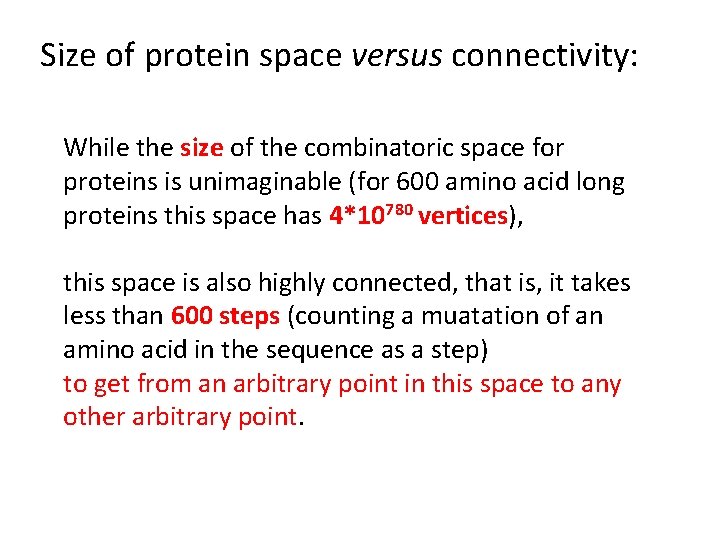 Size of protein space versus connectivity:

While the size of the combinatoric space for proteins is unimaginable (for 600 amino acid long proteins this space has $4*10^{780}$ vertices),

this space is also highly connected, that is, it takes less than 600 steps (counting a muatation of an amino acid in the sequence as a step) to get from an arbitrary point in this space to any other arbitrary point.